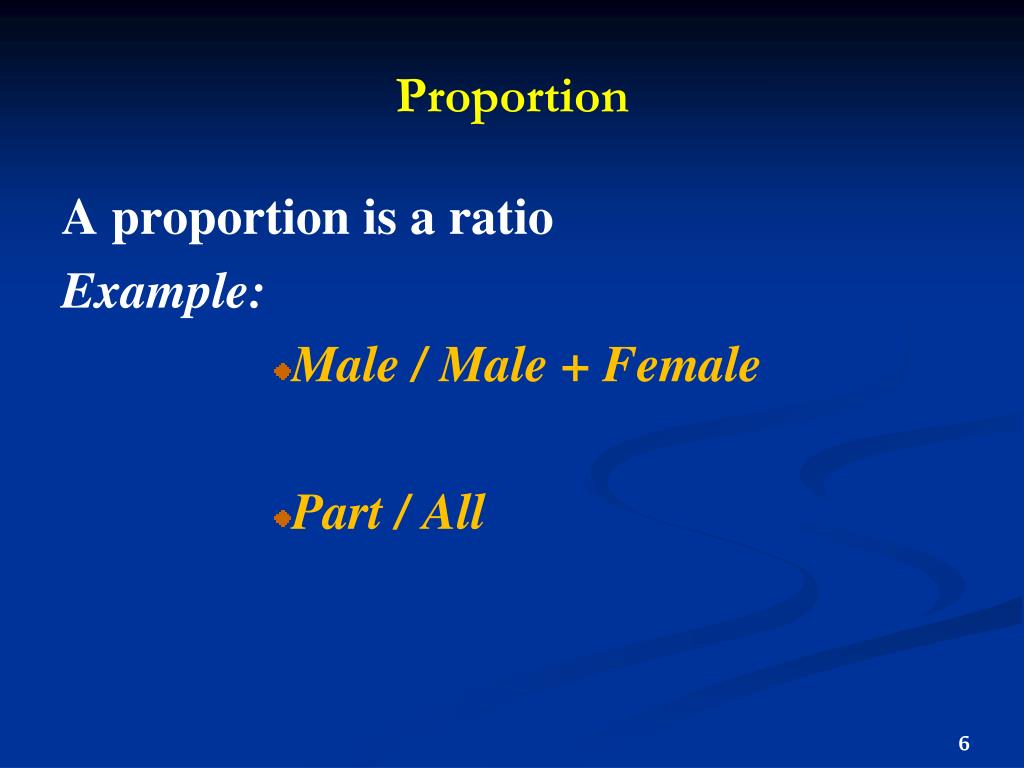 Proportion

A proportion is a ratio

Example:

Male / Male + Female

Part / All

6